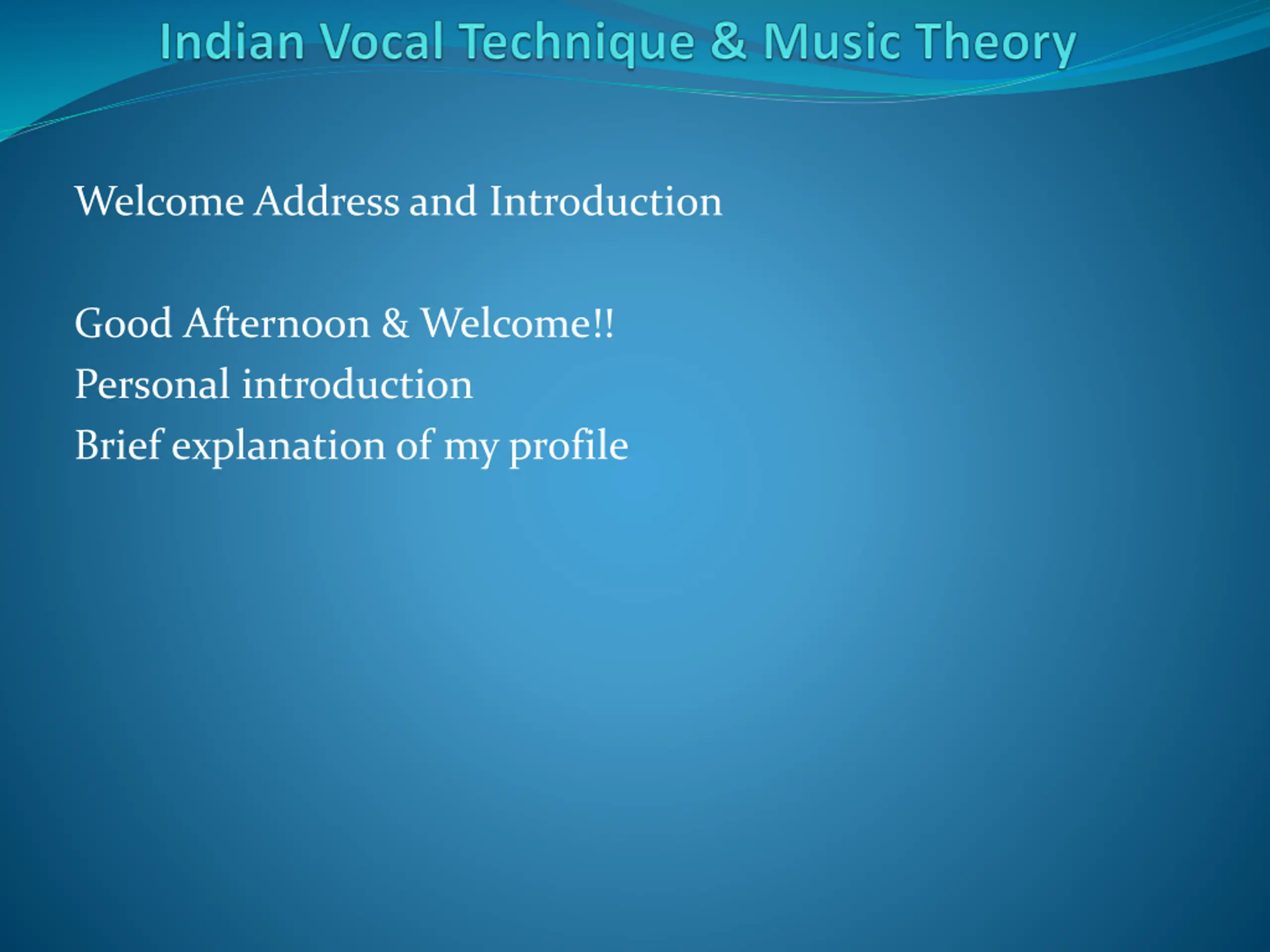 Indian Vocal Technique & Music Theory

Welcome Address and Introduction

Good Afternoon & Welcome!!
Personal introduction
Brief explanation of my profile